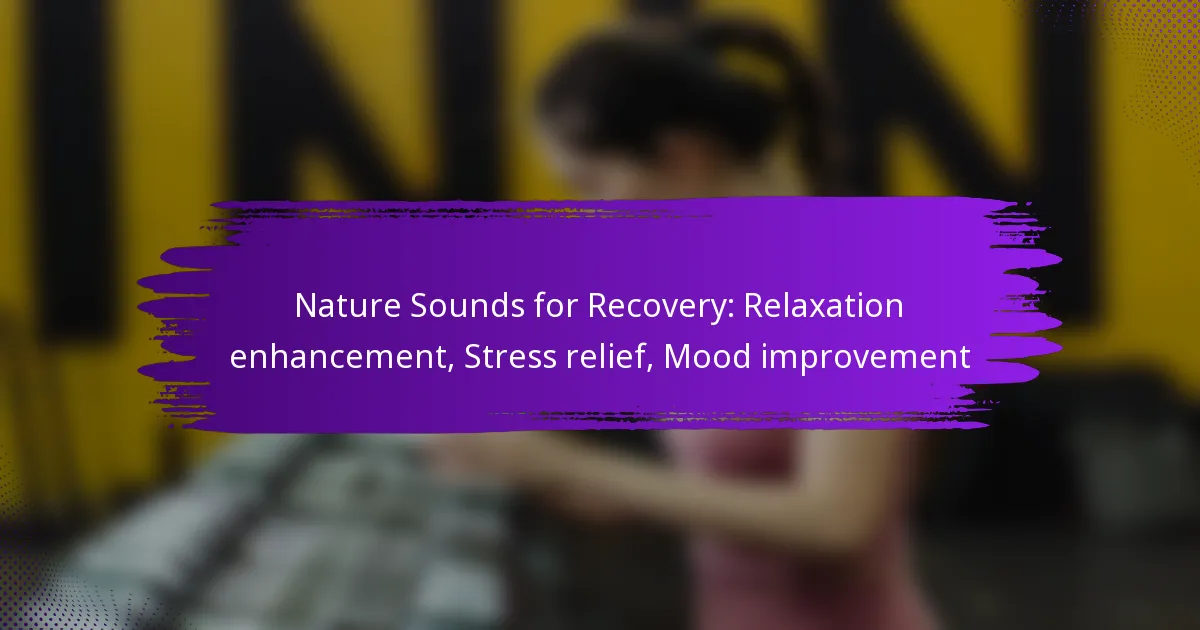 Nature Sounds for Recovery: Relaxation enhancement, Stress relief, Mood improvement